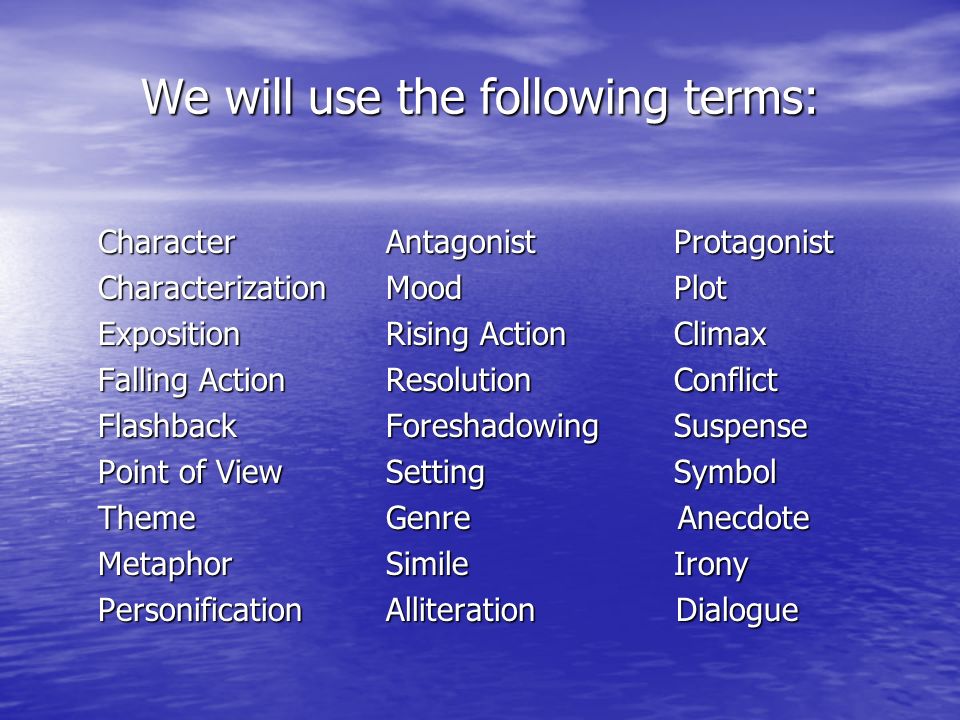 We will use the following terms:

Character
Characterization
Exposition
Falling Action
Flashback
Point of View
Theme
Metaphor
Personification

Antagonist
Mood
Rising Action
Resolution
Foreshadowing
Setting
Genre
Simile
Alliteration

Protagonist
Plot
Climax
Conflict
Suspense
Symbol
Anecdote
Irony
Dialogue